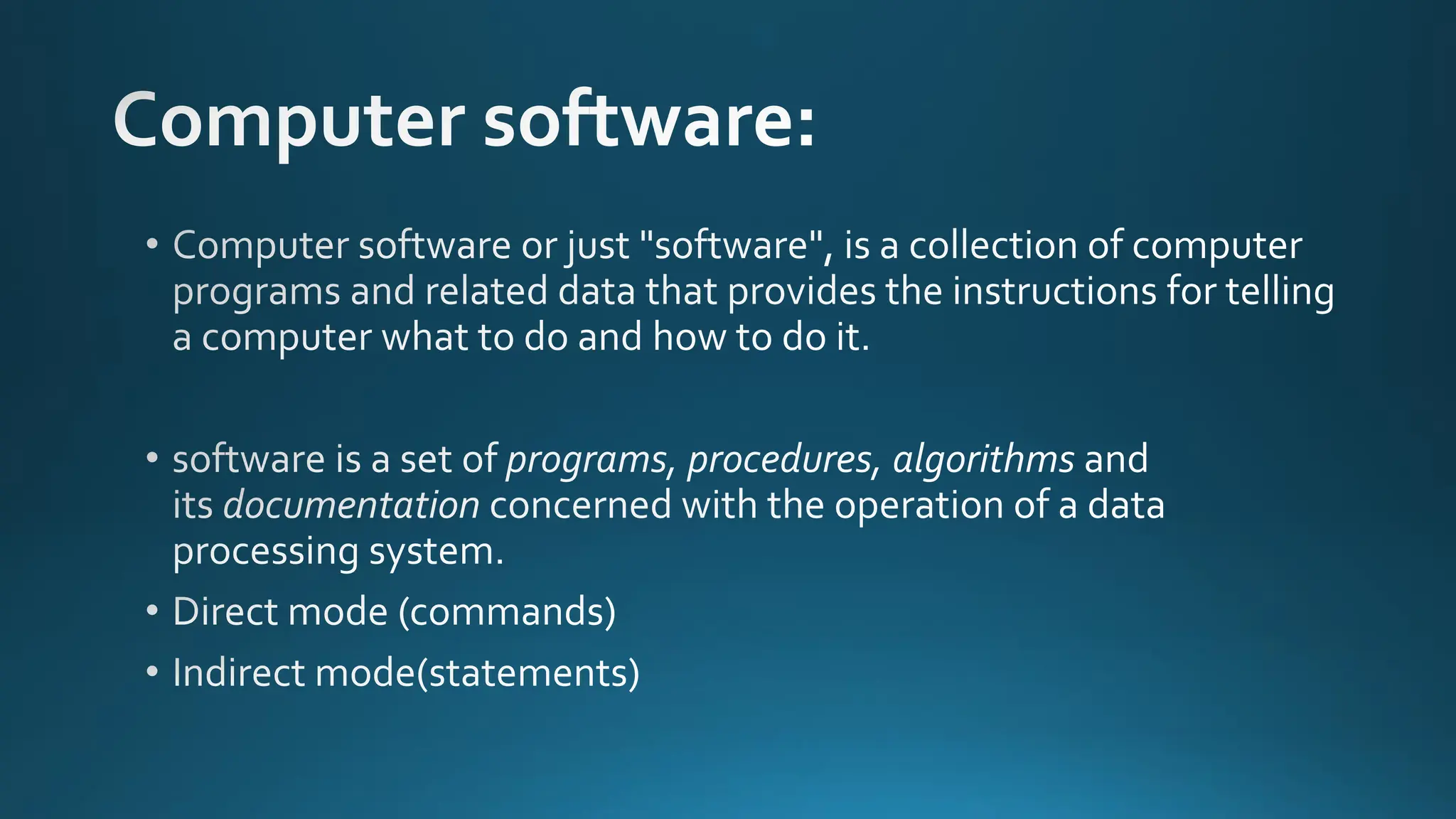 Computer software:

• Computer software or just "software", is a collection of computer programs and related data that provides the instructions for telling a computer what to do and how to do it.

• software is a set of programs, procedures, algorithms and its documentation concerned with the operation of a data processing system.

• Direct mode (commands)

• Indirect mode(statements)